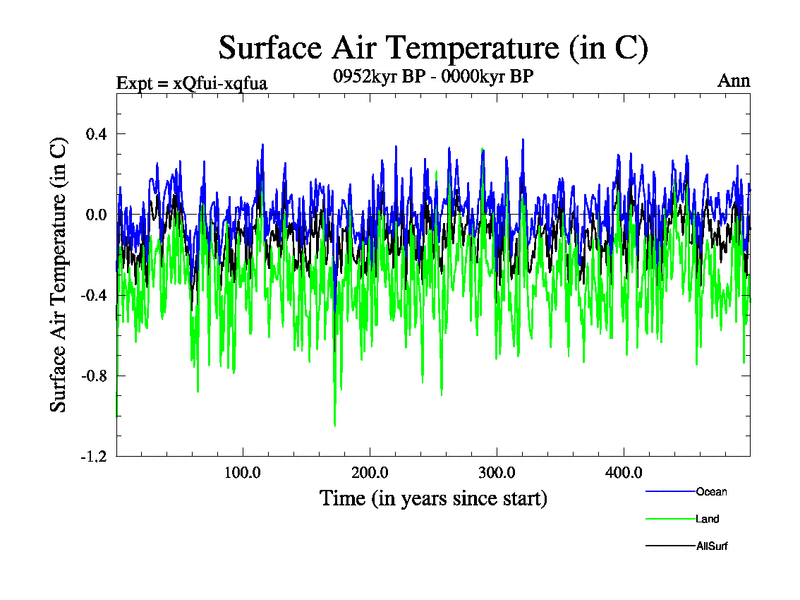 Surface Air Temperature (in C)

Expt = xQfui-xqfua

0952kyr BP - 0000kyr BP

Ann

Surface Air Temperature (in C)

0.4

0.0

-0.4

-0.8

-1.2

100.0

200.0

300.0

400.0

Time (in years since start)

Ocean

Land

AllSurf